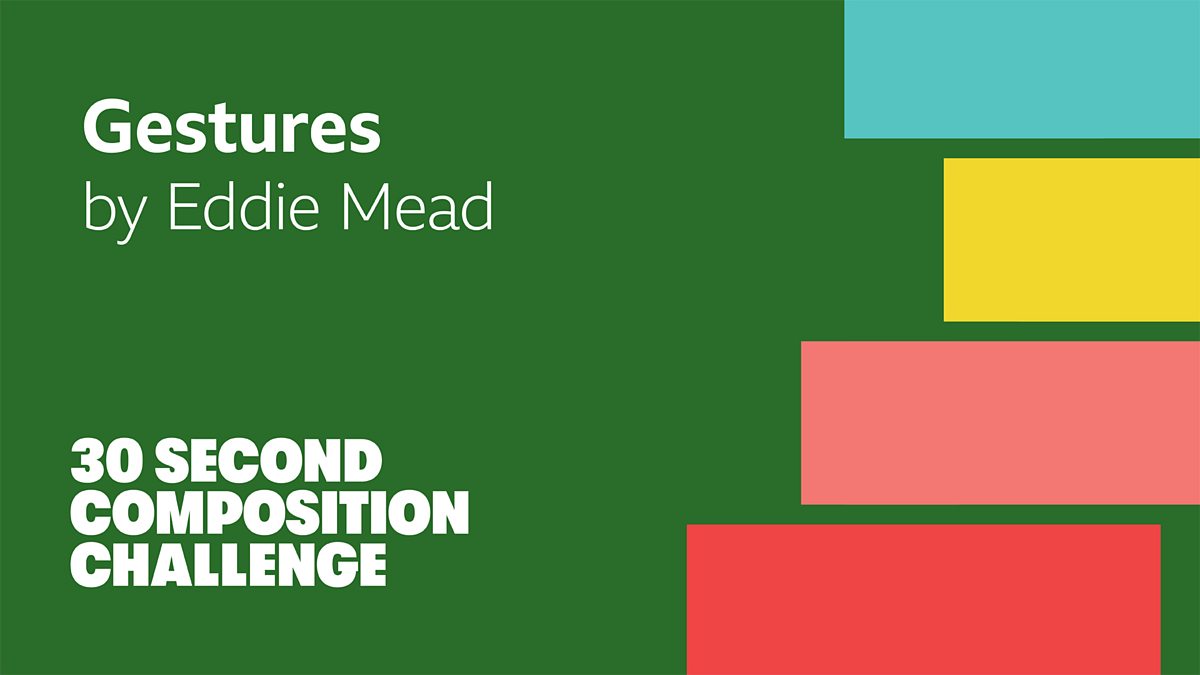 Gestures
by Eddie Mead

30 SECOND COMPOSITION CHALLENGE